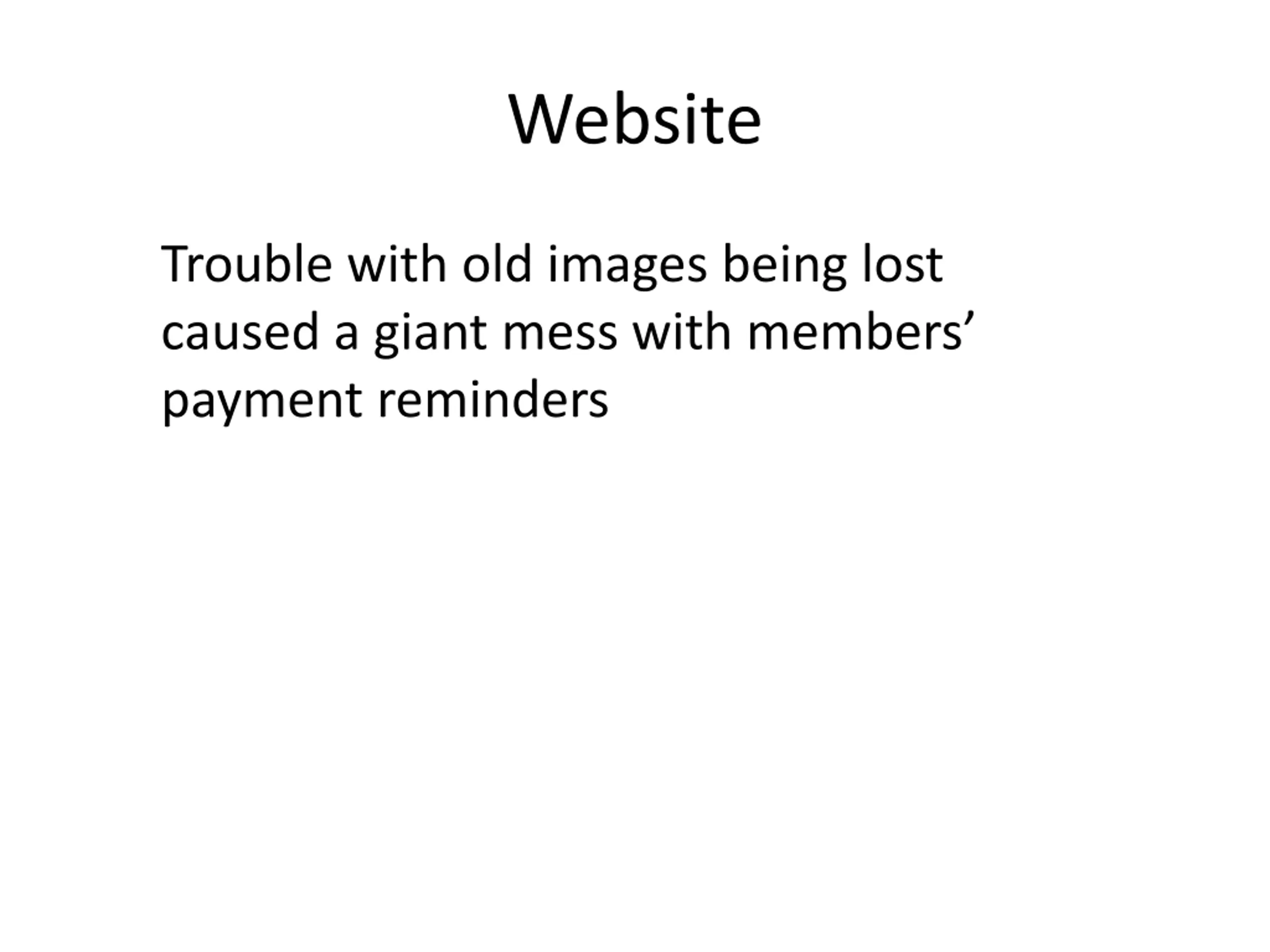 Website

Trouble with old images being lost caused a giant mess with members’ payment reminders